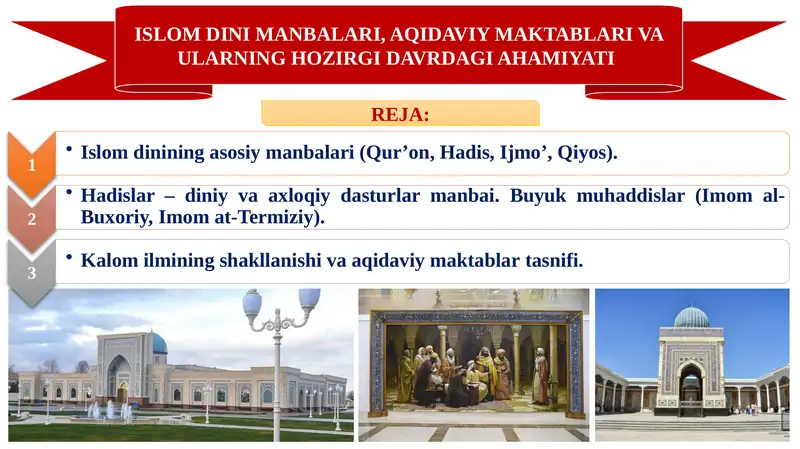 ISLOM DINI MANBALARI, AQIDAVIY MAKTABLARI VA ULARNING HOZIRGI DAVRDAGI AHAMIYATI

REJA:

1
• Islom dinining asosiy manbalari (Qur’on, Hadis, Ijmo’, Qiyos).

2
• Hadislar – diniy va axloqiy dasturlar manbai. Buyuk muhaddislar (Imom al-Buxoriy, Imom at-Termiziy).

3
• Kalom ilmining shakllanishi va aqidaviy maktablar tasnifi.